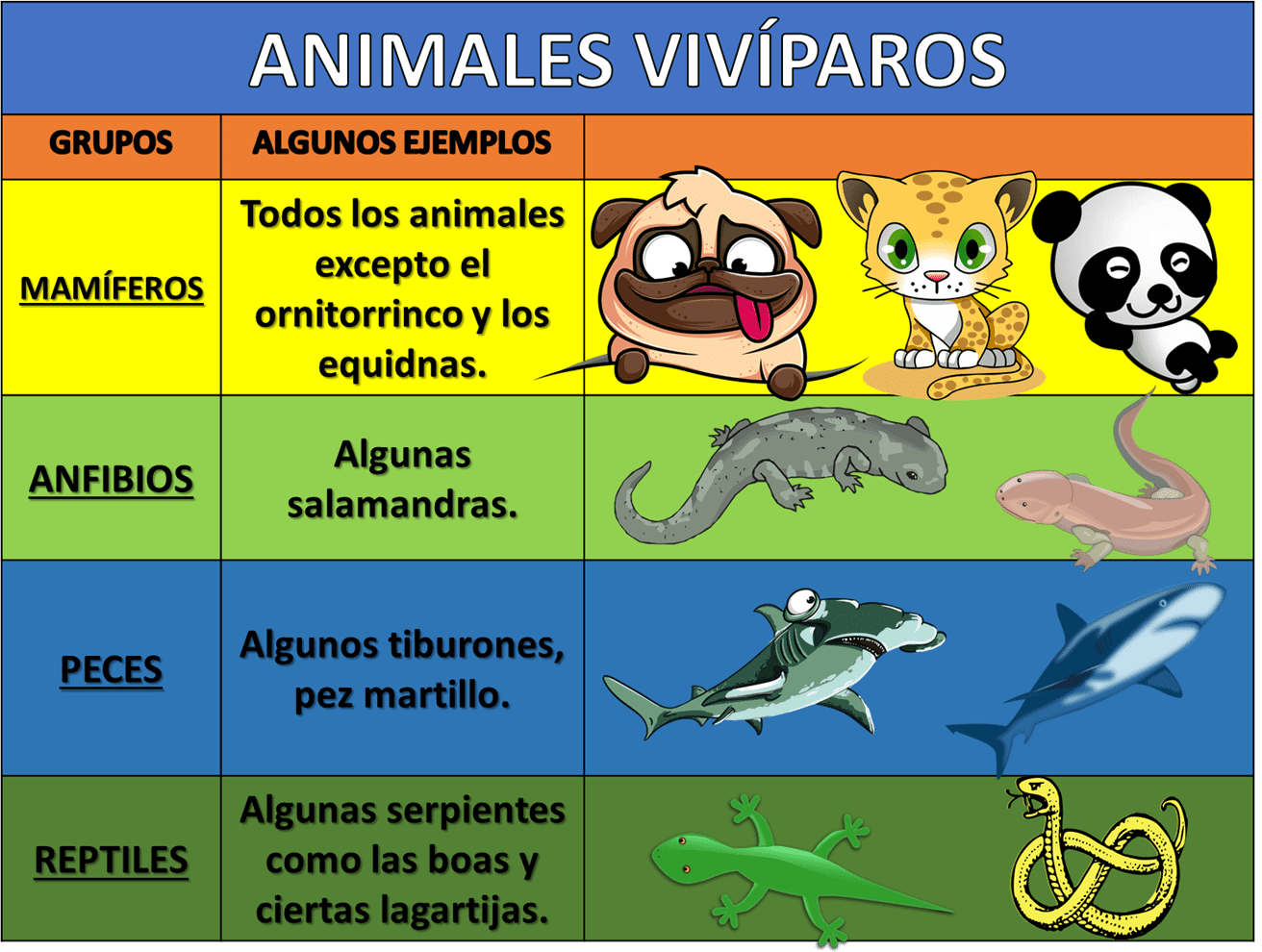 ANIMALES VIVÍPAROS

| GRUPOS | ALGUNOS EJEMPLOS | |
|---|---|---|
| MAMÍFEROS | Todos los animales excepto el ornitorrinco y los equidnas. | |
| ANFIBIOS | Algunas salamandras. | |
| PECES | Algunos tiburones, pez martillo. | |
| REPTILES | Algunas serpientes como las boas y ciertas lagartijas. | |